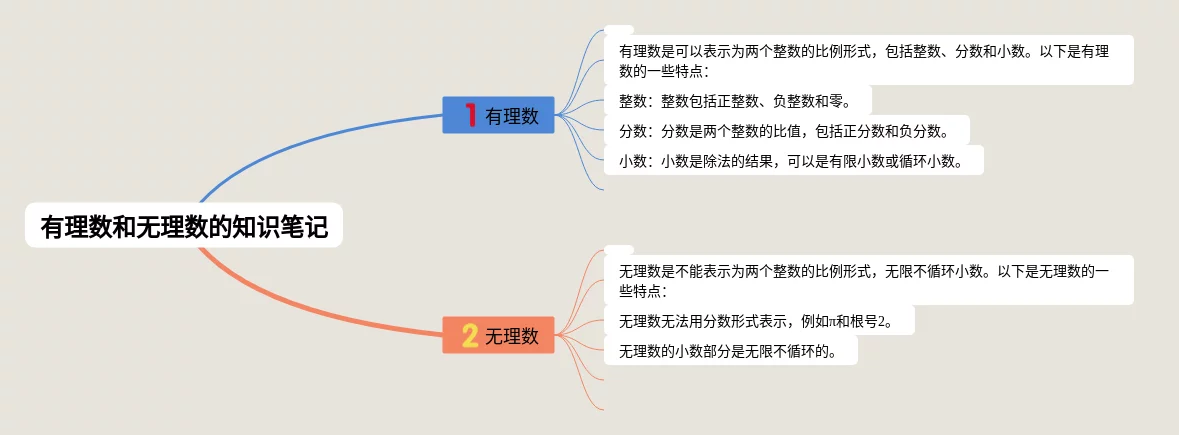 有理数和无理数的知识笔记

1 有理数

有理数是可以表示为两个整数的比例形式，包括整数、分数和小数。以下是有理数的一些特点：

整数：整数包括正整数、负整数和零。

分数：分数是两个整数的比值，包括正分数和负分数。

小数：小数是除法的结果，可以是有限小数或循环小数。

2 无理数

无理数是不能表示为两个整数的比例形式，无限不循环小数。以下是无理数的一些特点：

无理数无法用分数形式表示，例如π和根号2。

无理数的小数部分是无限不循环的。